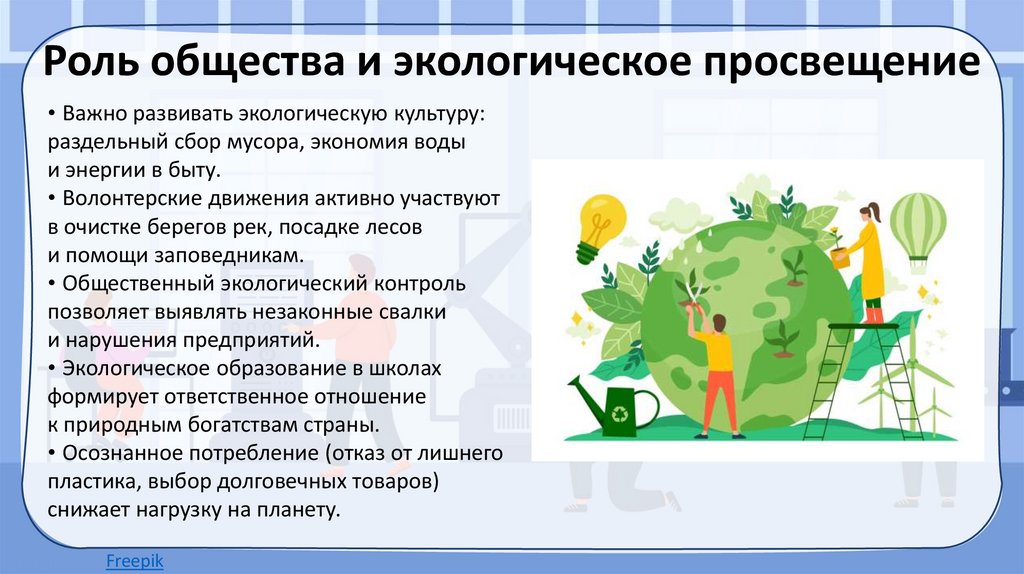 Роль общества и экологическое просвещение

• Важно развивать экологическую культуру: раздельный сбор мусора, экономия воды и энергии в быту.
• Волонтерские движения активно участвуют в очистке берегов рек, посадке лесов и помощи заповедникам.
• Общественный экологический контроль позволяет выявлять незаконные свалки и нарушения предприятий.
• Экологическое образование в школах формирует ответственное отношение к природным богатствам страны.
• Осознанное потребление (отказ от лишнего пластика, выбор долговечных товаров) снижает нагрузку на планету.

Freepik